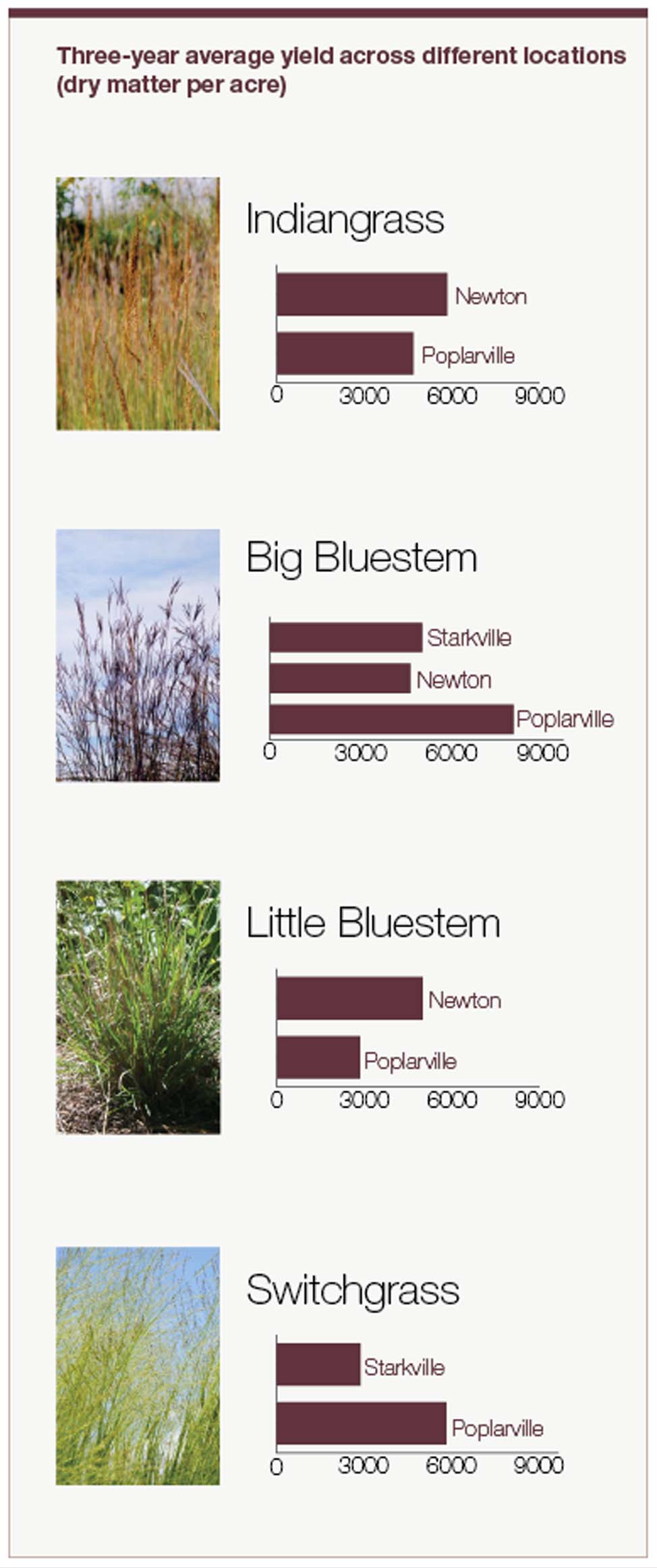 Three-year average yield across different locations (dry matter per acre)

Indiangrass

Newton

Poplarville

0 3000 6000 9000

Big Bluestem

Starkville

Newton

Poplarville

0 3000 6000 9000

Little Bluestem

Newton

Poplarville

0 3000 6000 9000

Switchgrass

Starkville

Poplarville

0 3000 6000 9000